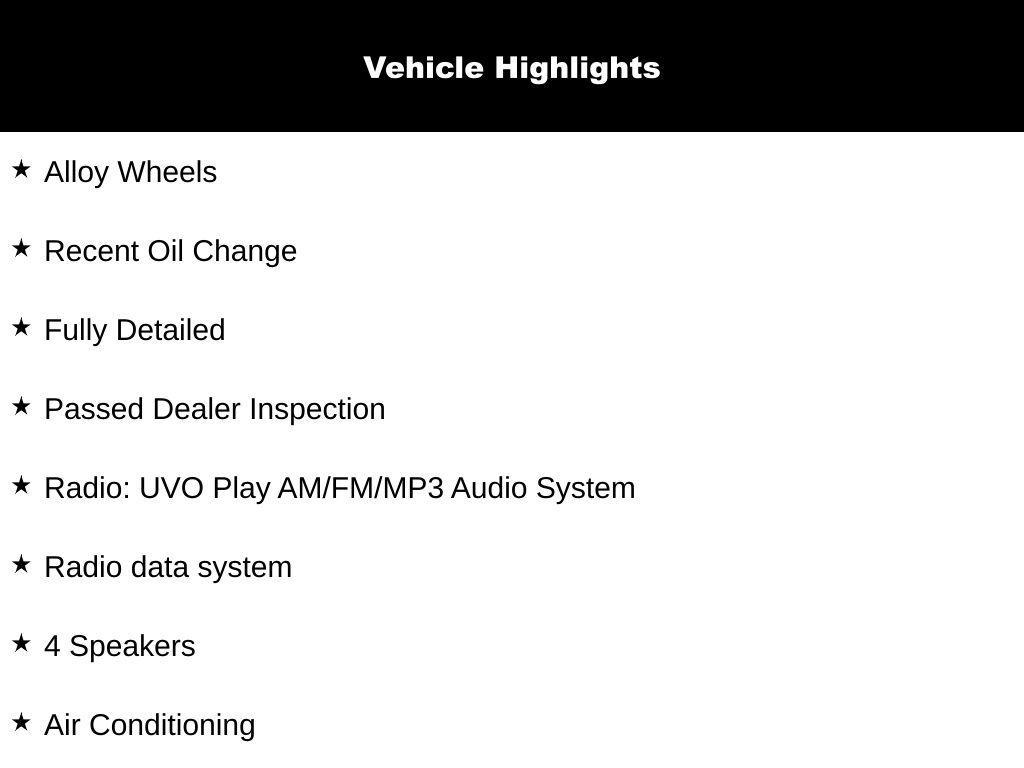 Vehicle Highlights

★ Alloy Wheels

★ Recent Oil Change

★ Fully Detailed

★ Passed Dealer Inspection

★ Radio: UVO Play AM/FM/MP3 Audio System

★ Radio data system

★ 4 Speakers

★ Air Conditioning